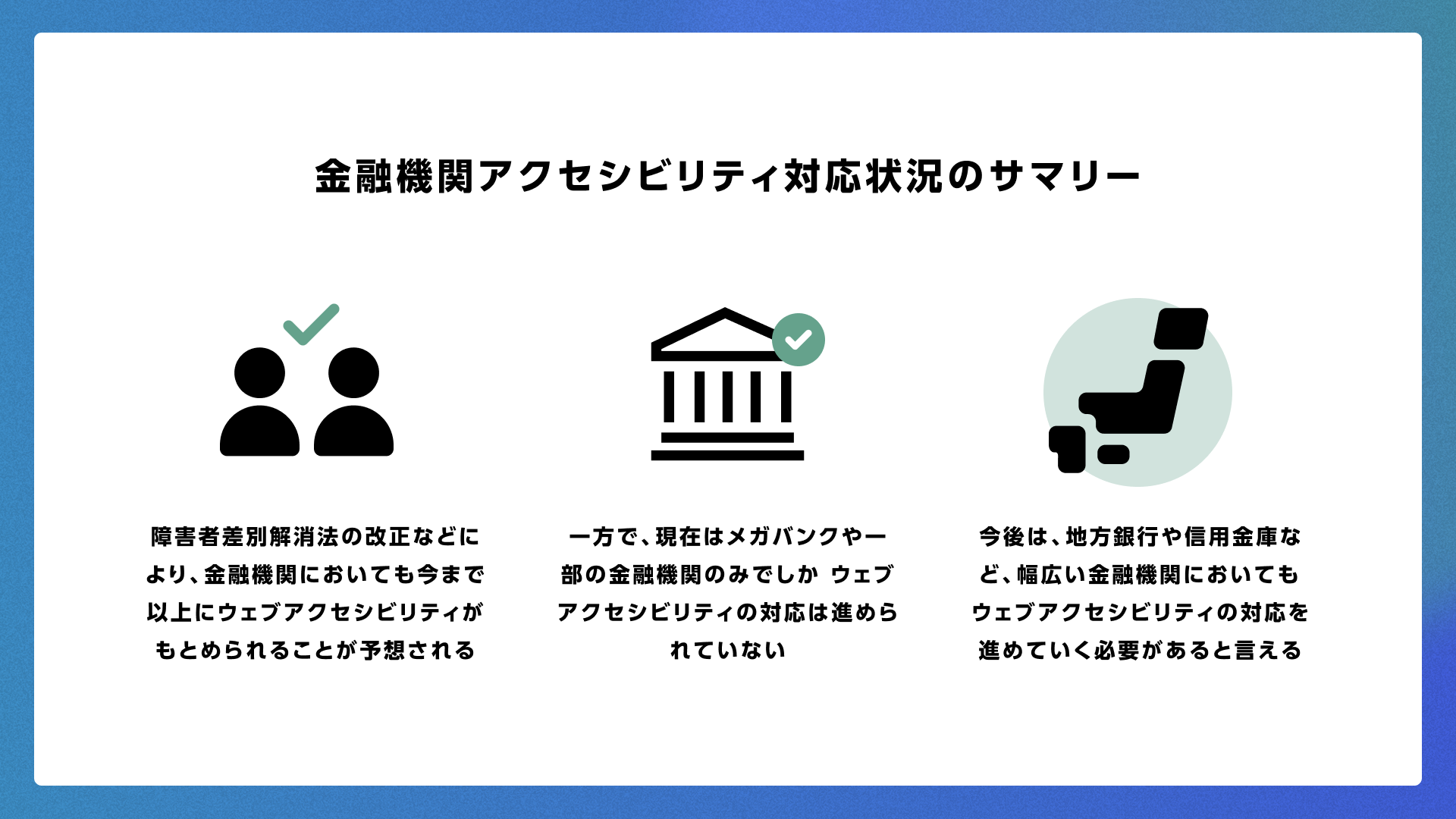 金融機関アクセシビリティ対応状況のサマリー

障害者差別解消法の改正などにより、金融機関においても今まで以上にウェブアクセシビリティがもとめられることが予想される

一方で、現在はメガバンクや一部の金融機関のみでしか ウェブアクセシビリティの対応は進められていない

今後は、地方銀行や信用金庫など、幅広い金融機関においてもウェブアクセシビリティの対応を進めていく必要があると言える